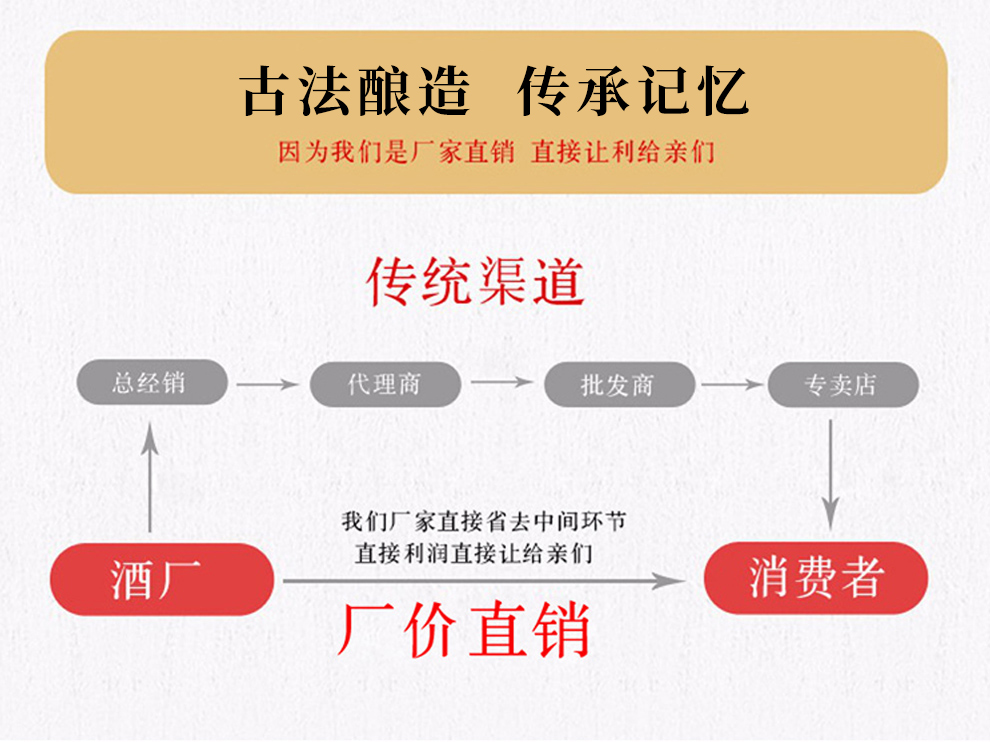 古法酿造 传承记忆
因为我们是厂家直销 直接让利给亲们

传统渠道

总经销
代理商
批发商
专卖店

我们厂家直接省去中间环节
直接利润直接让给亲们

酒厂
消费者

厂价直销